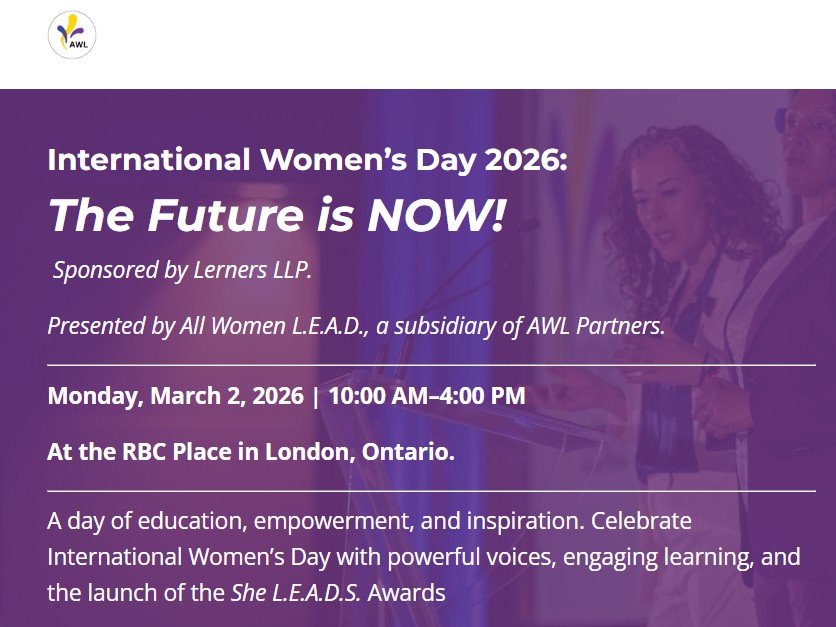 AWL

International Women's Day 2026:

The Future is NOW!

Sponsored by Lerners LLP.

Presented by All Women L.E.A.D., a subsidiary of AWL Partners.

Monday, March 2, 2026 | 10:00 AM–4:00 PM

At the RBC Place in London, Ontario.

A day of education, empowerment, and inspiration. Celebrate International Women's Day with powerful voices, engaging learning, and the launch of the She L.E.A.D.S. Awards